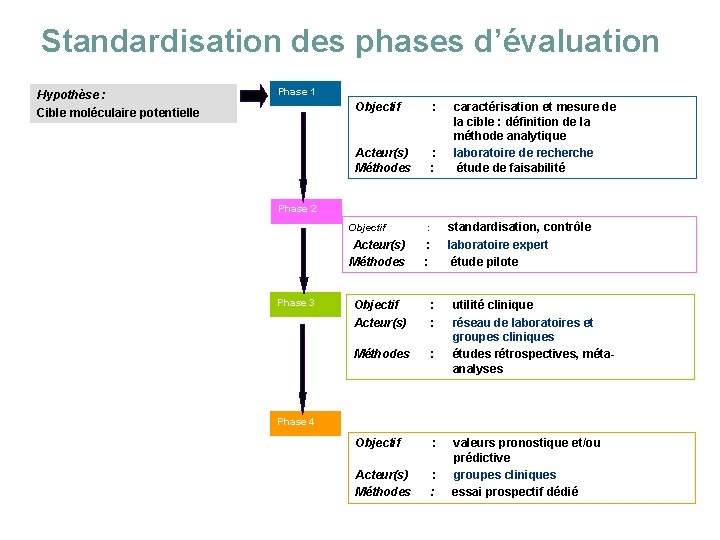 Standardisation des phases d'évaluation

Hypothèse :
Cible moléculaire potentielle

Phase 1

Objectif : caractérisation et mesure de la cible : définition de la méthode analytique
Acteur(s) : laboratoire de recherche
Méthodes : étude de faisabilité

Phase 2

Objectif : standardisation, contrôle
Acteur(s) : laboratoire expert
Méthodes : étude pilote

Phase 3

Objectif : utilité clinique
Acteur(s) : réseau de laboratoires et groupes cliniques
Méthodes : études rétrospectives, méta-analyses

Phase 4

Objectif : valeurs pronostique et/ou prédictive
Acteur(s) : groupes cliniques
Méthodes : essai prospectif dédié